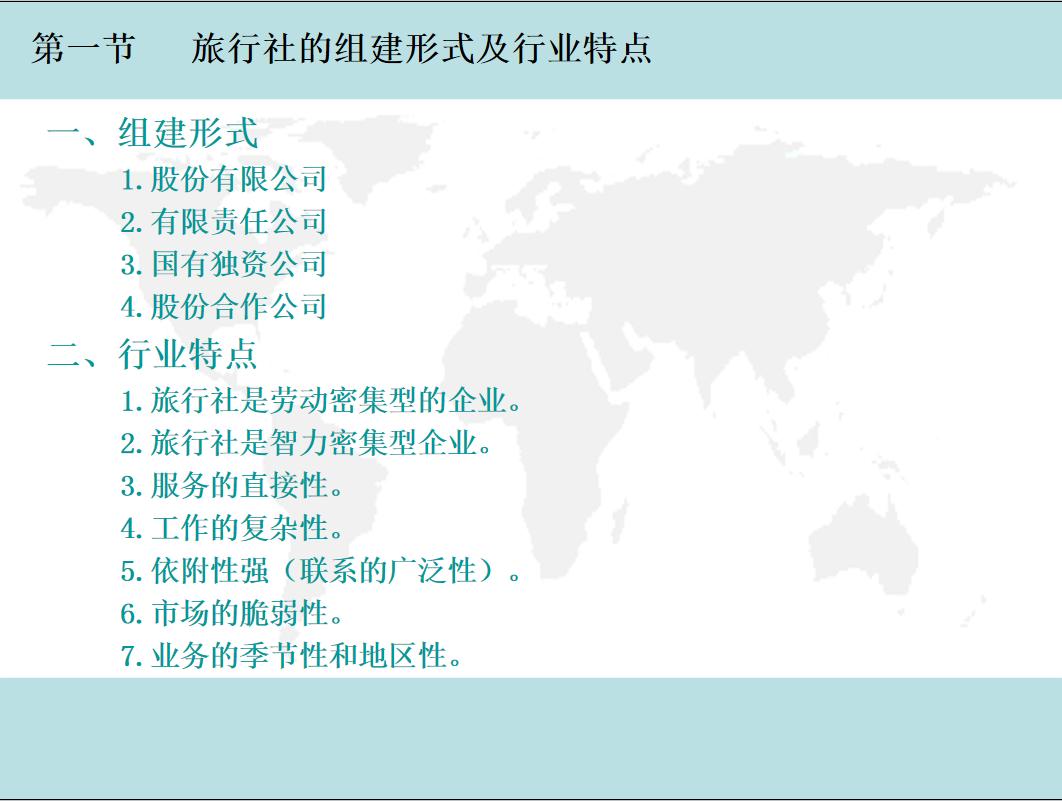 第一节　旅行社的组建形式及行业特点

一、组建形式

1. 股份有限公司

2. 有限责任公司

3. 国有独资公司

4. 股份合作公司

二、行业特点

1. 旅行社是劳动密集型的企业。

2. 旅行社是智力密集型企业。

3. 服务的直接性。

4. 工作的复杂性。

5. 依附性强（联系的广泛性）。

6. 市场的脆弱性。

7. 业务的季节性和地区性。